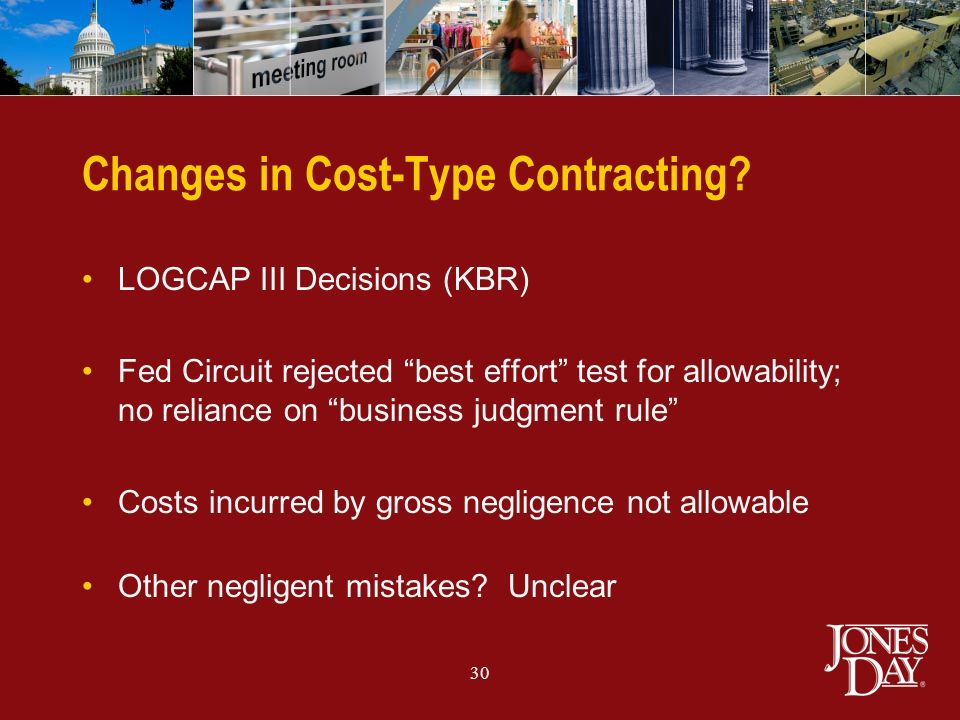 meeting room

Changes in Cost-Type Contracting?

• LOGCAP III Decisions (KBR)

• Fed Circuit rejected “best effort” test for allowability; no reliance on “business judgment rule”

• Costs incurred by gross negligence not allowable

• Other negligent mistakes? Unclear

30

JONES DAY®